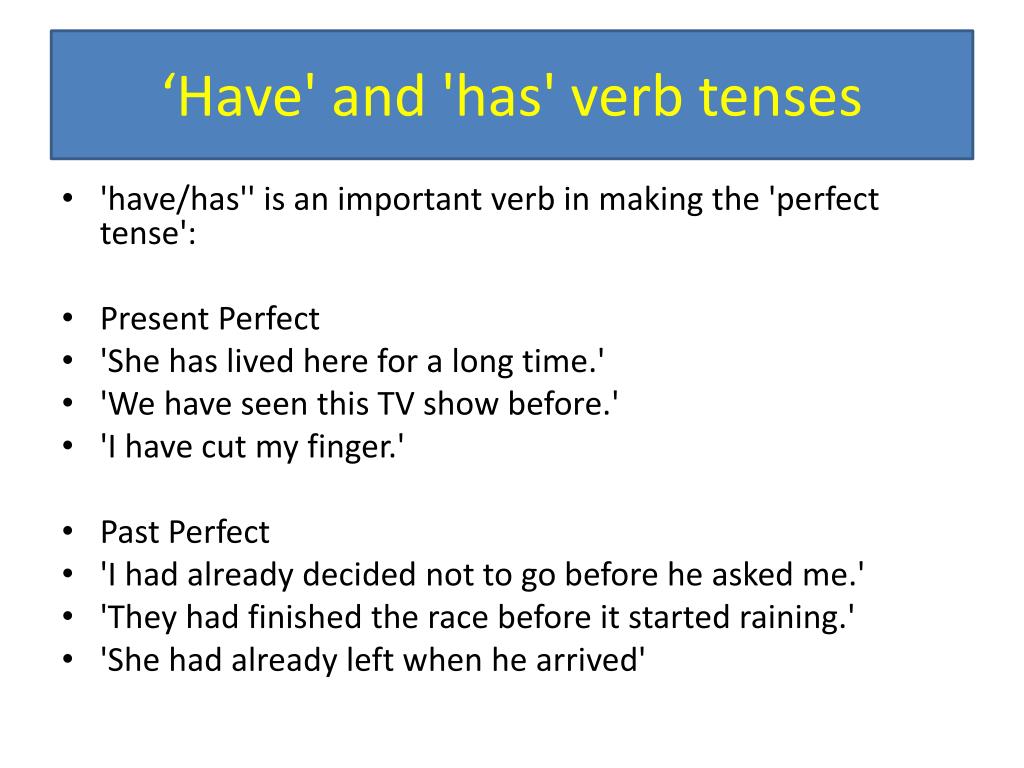 ‘Have' and 'has' verb tenses

• 'have/has'' is an important verb in making the 'perfect tense':

• Present Perfect
• 'She has lived here for a long time.'
• 'We have seen this TV show before.'
• 'I have cut my finger.'

• Past Perfect
• 'I had already decided not to go before he asked me.'
• 'They had finished the race before it started raining.'
• 'She had already left when he arrived'